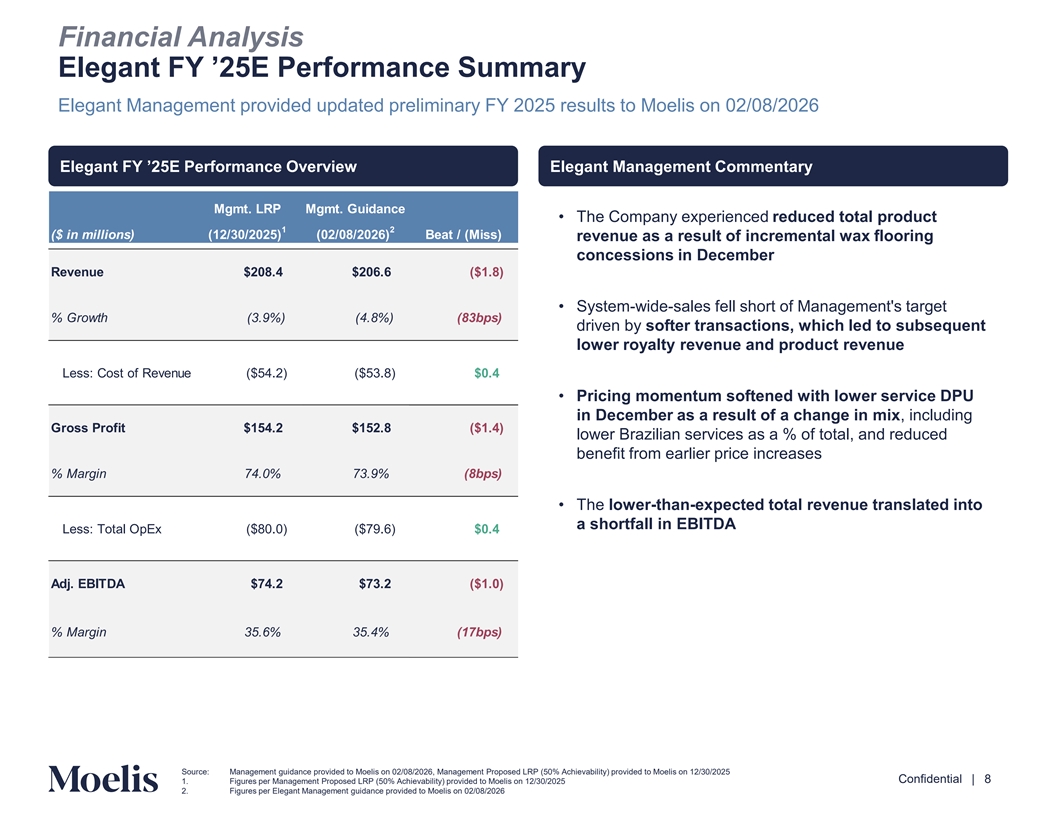 Financial Analysis
Elegant FY ’25E Performance Summary

Elegant Management provided updated preliminary FY 2025 results to Moelis on 02/08/2026

Elegant FY ’25E Performance Overview

| ($ in millions) | Mgmt. LRP (12/30/2025)$^1$ | Mgmt. Guidance (02/08/2026)$^2$ | Beat / (Miss) |
|---|---|---|---|
| Revenue | $208.4 | $206.6 | ($1.8) |
| % Growth | (3.9%) | (4.8%) | (83bps) |
| Less: Cost of Revenue | ($54.2) | ($53.8) | $0.4 |
| Gross Profit | $154.2 | $152.8 | ($1.4) |
| % Margin | 74.0% | 73.9% | (8bps) |
| Less: Total OpEx | ($80.0) | ($79.6) | $0.4 |
| Adj. EBITDA | $74.2 | $73.2 | ($1.0) |
| % Margin | 35.6% | 35.4% | (17bps) |

Elegant Management Commentary

• The Company experienced reduced total product revenue as a result of incremental wax flooring concessions in December

• System-wide-sales fell short of Management's target driven by softer transactions, which led to subsequent lower royalty revenue and product revenue

• Pricing momentum softened with lower service DPU in December as a result of a change in mix, including lower Brazilian services as a % of total, and reduced benefit from earlier price increases

• The lower-than-expected total revenue translated into a shortfall in EBITDA

Moelis

Source: Management guidance provided to Moelis on 02/08/2026, Management Proposed LRP (50% Achievability) provided to Moelis on 12/30/2025
1. Figures per Management Proposed LRP (50% Achievability) provided to Moelis on 12/30/2025
2. Figures per Elegant Management guidance provided to Moelis on 02/08/2026

Confidential | 8